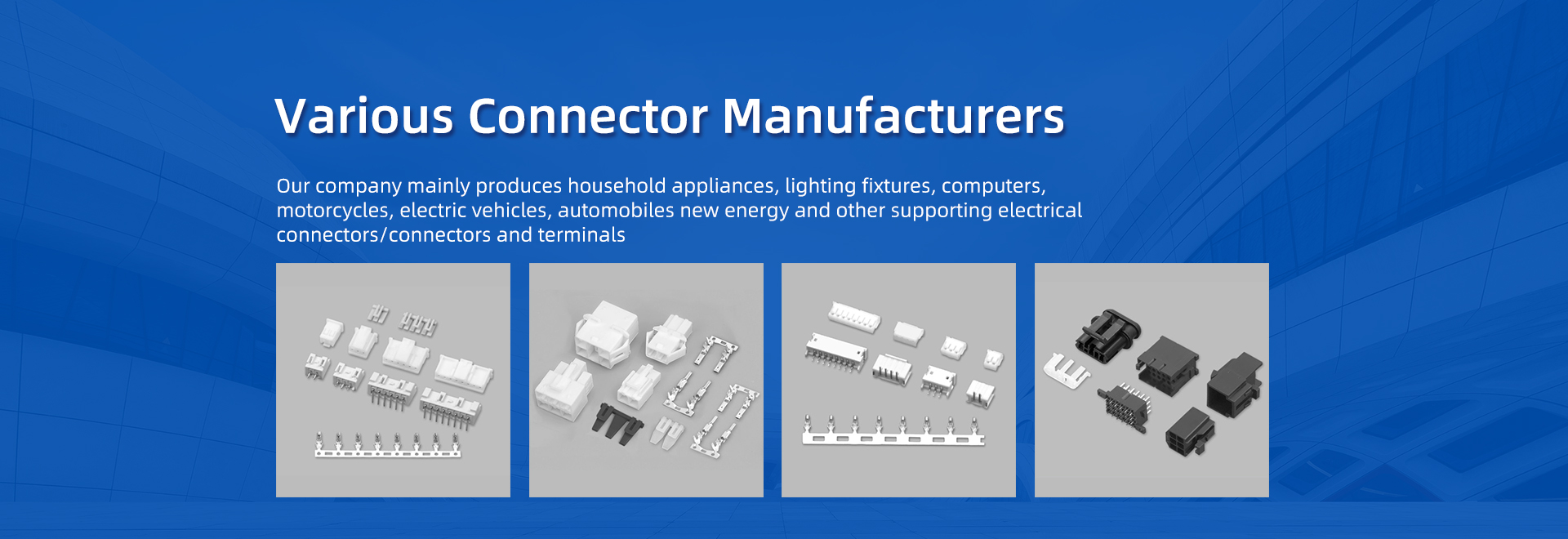 Various Connector Manufacturers

Our company mainly produces household appliances, lighting fixtures, computers, motorcycles, electric vehicles, automobiles new energy and other supporting electrical connectors/connectors and terminals